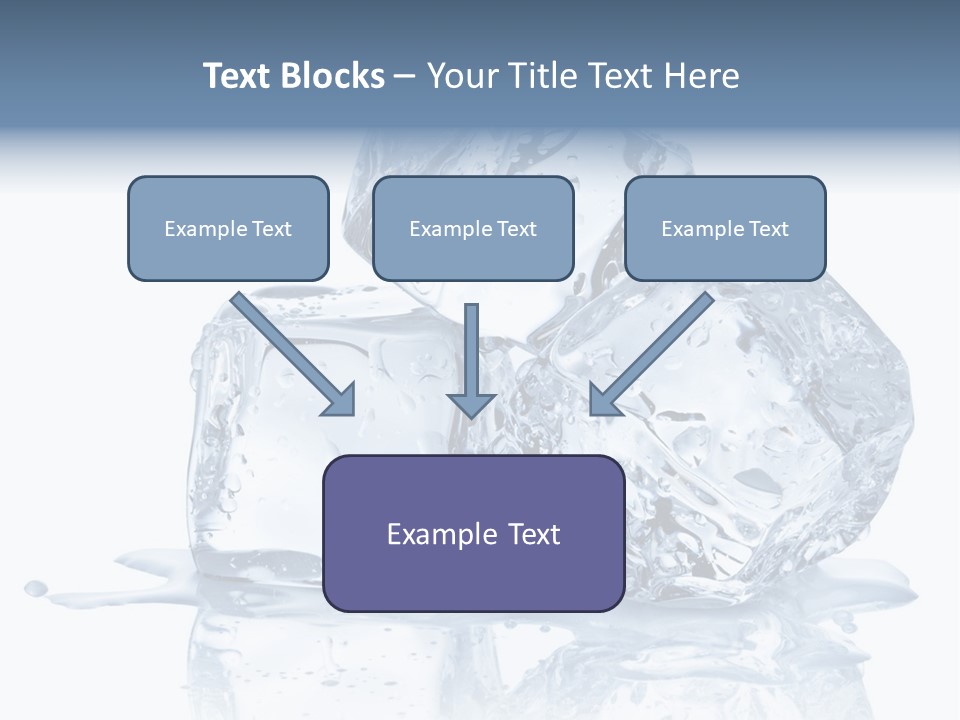 Text Blocks – Your Title Text Here

Example Text

Example Text

Example Text

Example Text